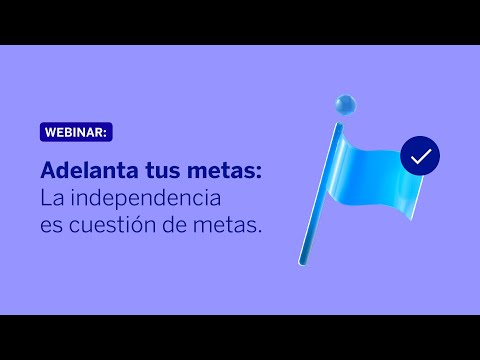 WEBINAR:

Adelanta tus metas:
La independencia es cuestión de metas.